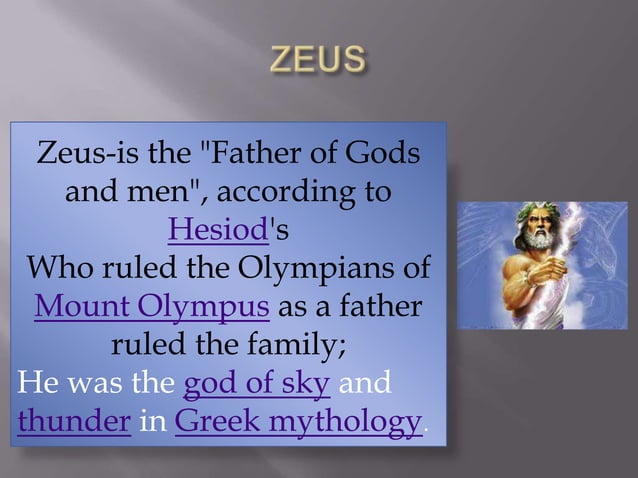 ZEUS

Zeus-is the "Father of Gods and men", according to Hesiod's
Who ruled the Olympians of Mount Olympus as a father ruled the family;
He was the god of sky and thunder in Greek mythology.